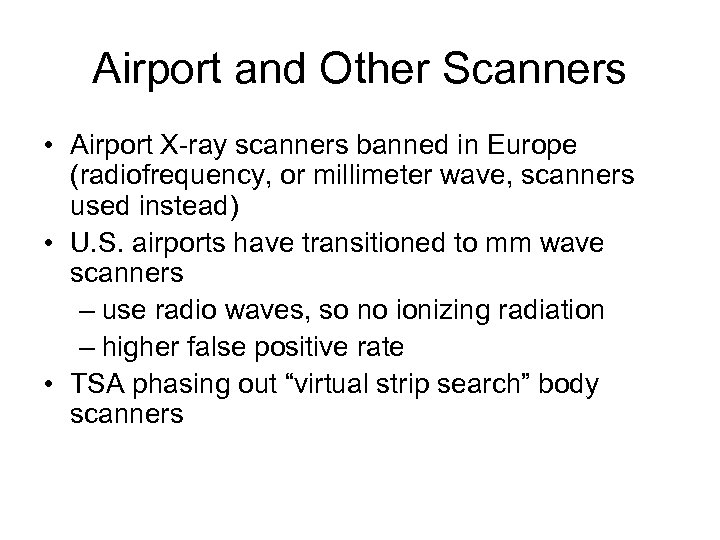 Airport and Other Scanners

• Airport X-ray scanners banned in Europe (radiofrequency, or millimeter wave, scanners used instead)
• U.S. airports have transitioned to mm wave scanners
– use radio waves, so no ionizing radiation
– higher false positive rate
• TSA phasing out “virtual strip search” body scanners